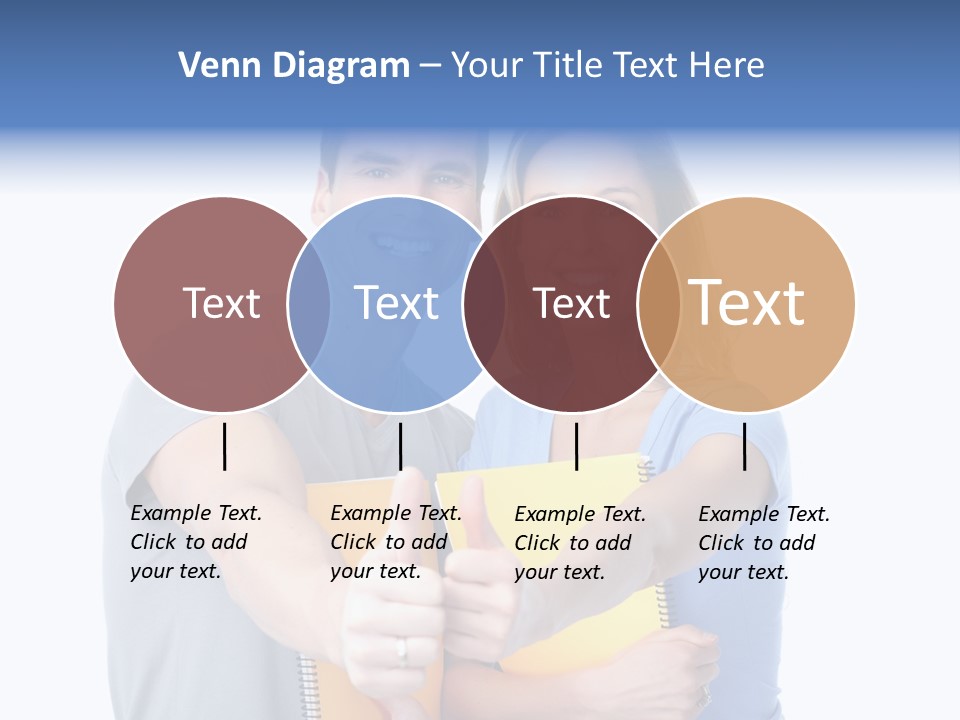 Venn Diagram – Your Title Text Here

Text

Text

Text

Text

Example Text. Click to add your text.

Example Text. Click to add your text.

Example Text. Click to add your text.

Example Text. Click to add your text.